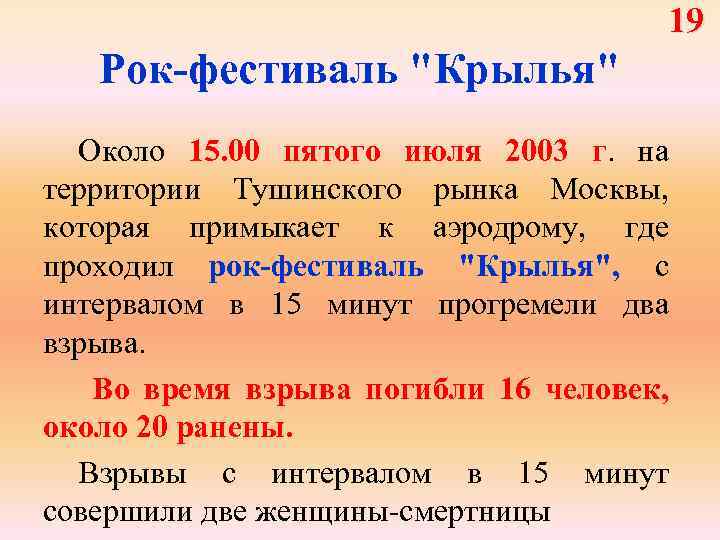 19

Рок-фестиваль "Крылья"

Около 15.00 пятого июля 2003 г. на территории Тушинского рынка Москвы, которая примыкает к аэродрому, где проходил рок-фестиваль "Крылья", с интервалом в 15 минут прогремели два взрыва.

Во время взрыва погибли 16 человек, около 20 ранены.

Взрывы с интервалом в 15 минут совершили две женщины-смертницы